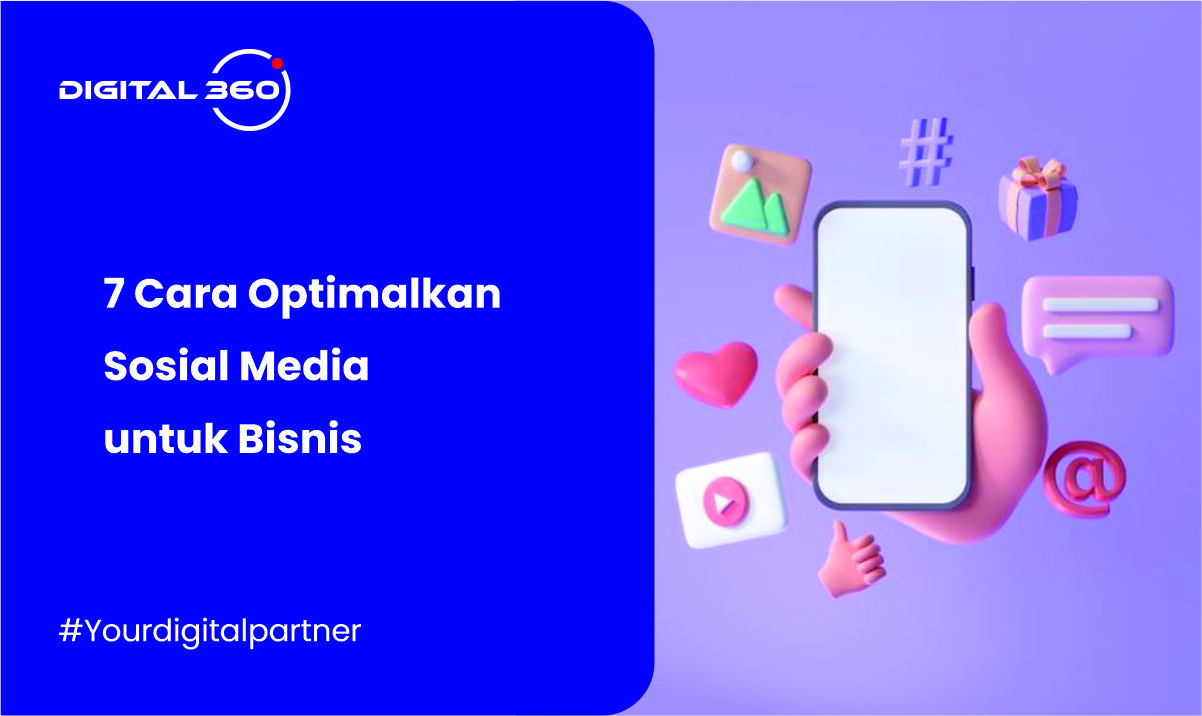 DIGITAL 360

7 Cara Optimalkan Sosial Media untuk Bisnis

#Yourdigitalpartner

#

@